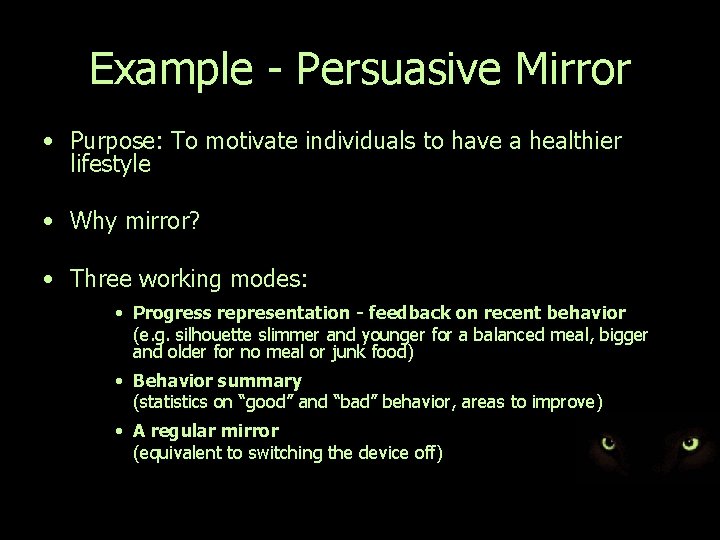 Example - Persuasive Mirror

• Purpose: To motivate individuals to have a healthier lifestyle

• Why mirror?

• Three working modes:

• Progress representation - feedback on recent behavior
(e.g. silhouette slimmer and younger for a balanced meal, bigger and older for no meal or junk food)

• Behavior summary
(statistics on "good" and "bad" behavior, areas to improve)

• A regular mirror
(equivalent to switching the device off)